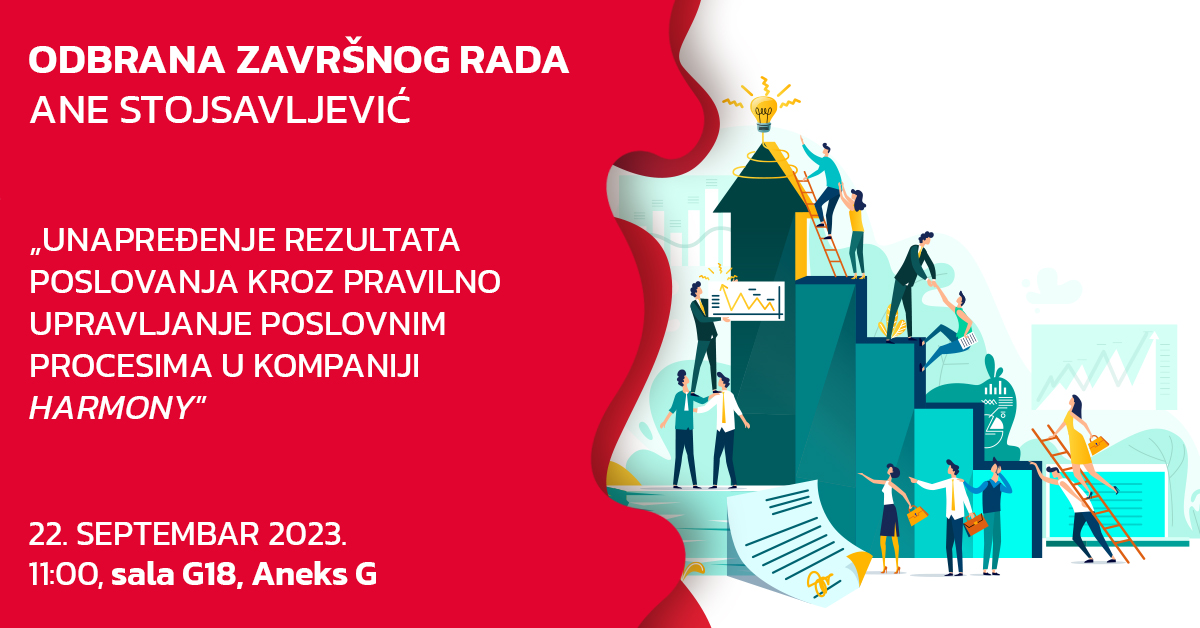 ODBRANA ZAVRŠNOG RADA
ANE STOJSAVLJEVIĆ

„UNAPREĐENJE REZULTATA POSLOVANJA KROZ PRAVILNO UPRAVLJANJE POSLOVNIM PROCESIMA U KOMPANIJI HARMONY"

22. SEPTEMBAR 2023.
11:00, sala G18, Aneks G